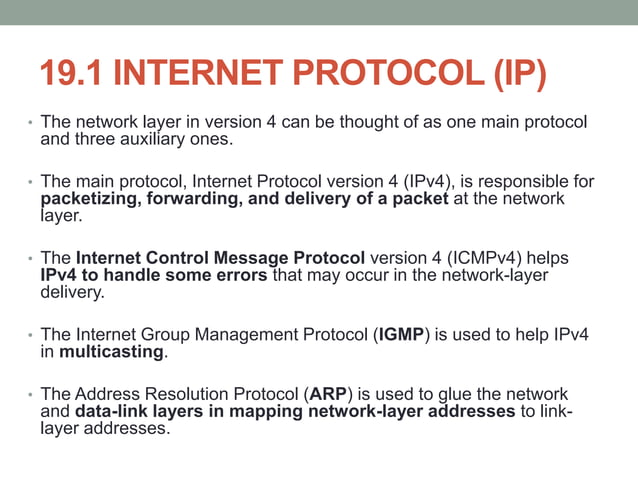 19.1 INTERNET PROTOCOL (IP)

• The network layer in version 4 can be thought of as one main protocol and three auxiliary ones.

• The main protocol, Internet Protocol version 4 (IPv4), is responsible for packetizing, forwarding, and delivery of a packet at the network layer.

• The Internet Control Message Protocol version 4 (ICMPv4) helps IPv4 to handle some errors that may occur in the network-layer delivery.

• The Internet Group Management Protocol (IGMP) is used to help IPv4 in multicasting.

• The Address Resolution Protocol (ARP) is used to glue the network and data-link layers in mapping network-layer addresses to link-layer addresses.